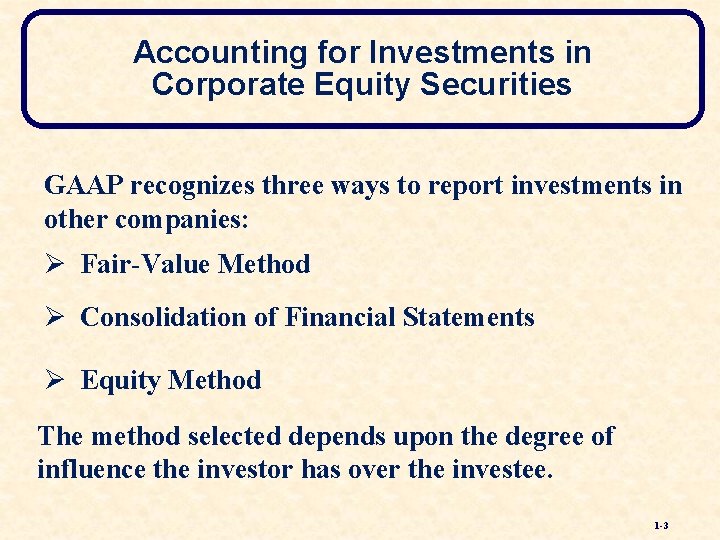 Accounting for Investments in Corporate Equity Securities

GAAP recognizes three ways to report investments in other companies:

➢ Fair-Value Method

➢ Consolidation of Financial Statements

➢ Equity Method

The method selected depends upon the degree of influence the investor has over the investee.

1-3